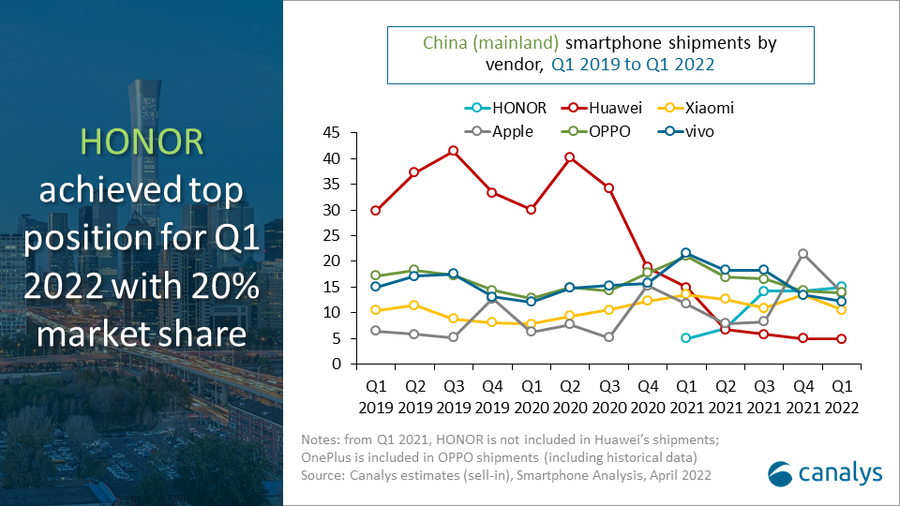 HONOR achieved top position for Q1 2022 with 20% market share

China (mainland) smartphone shipments by vendor, Q1 2019 to Q1 2022

HONOR Huawei Xiaomi Apple OPPO vivo

45
40
35
30
25
20
15
10
5
0

Q1 2019 Q2 2019 Q3 2019 Q4 2019 Q1 2020 Q2 2020 Q3 2020 Q4 2020 Q1 2021 Q2 2021 Q3 2021 Q4 2021 Q1 2022

Notes: from Q1 2021, HONOR is not included in Huawei's shipments; OnePlus is included in OPPO shipments (including historical data)
Source: Canalys estimates (sell-in), Smartphone Analysis, April 2022

canalys